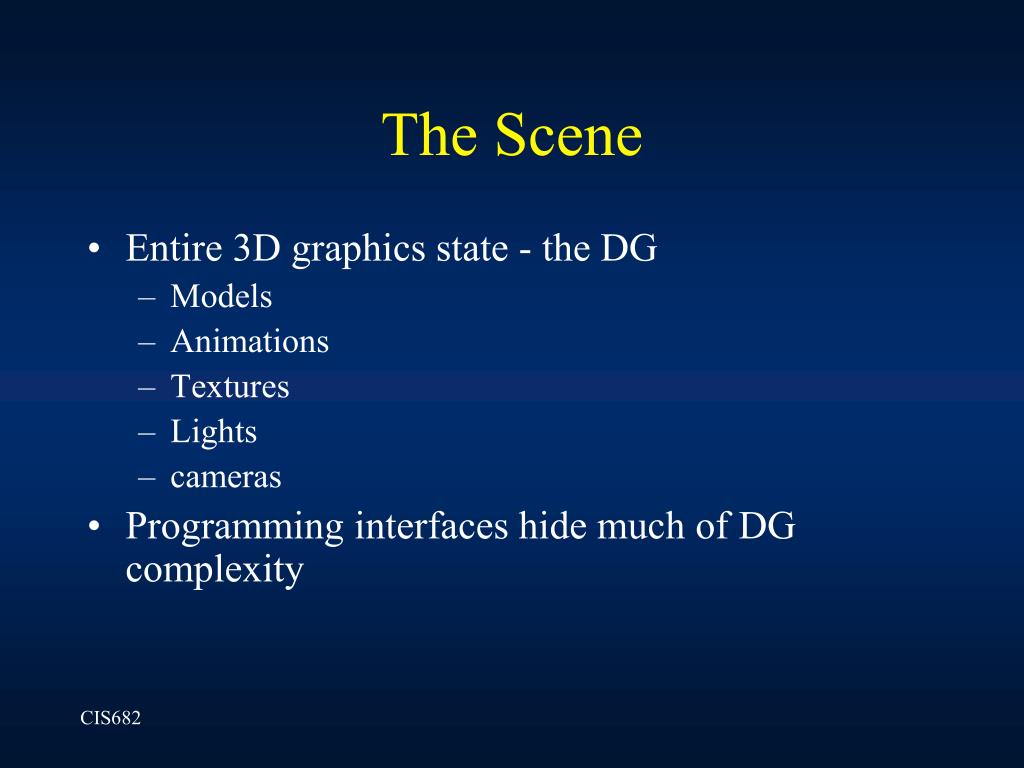 The Scene

• Entire 3D graphics state - the DG
 – Models
 – Animations
 – Textures
 – Lights
 – cameras
• Programming interfaces hide much of DG complexity

CIS682